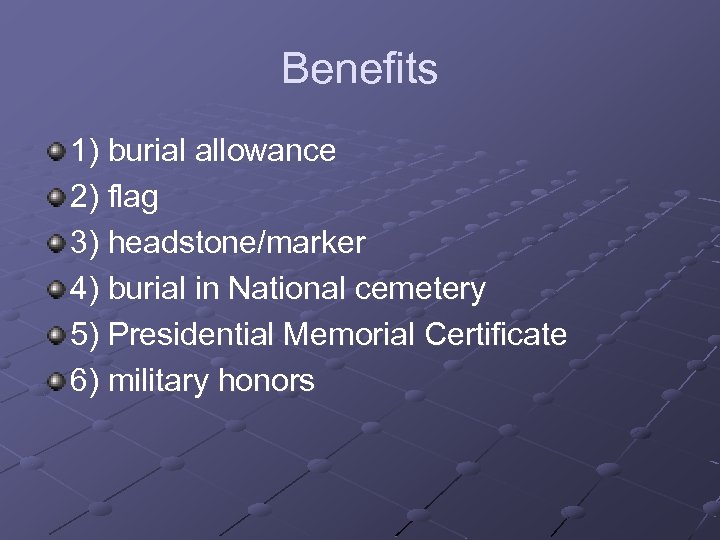 Benefits

1) burial allowance
2) flag
3) headstone/marker
4) burial in National cemetery
5) Presidential Memorial Certificate
6) military honors